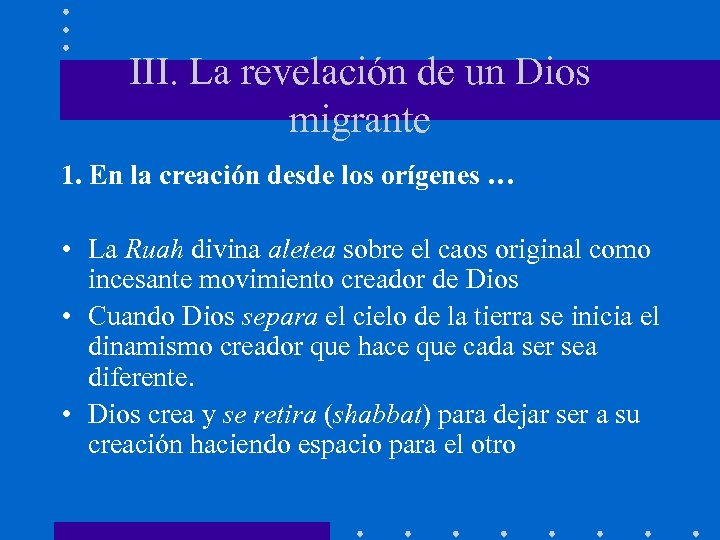 III. La revelación de un Dios migrante

1. En la creación desde los orígenes …

• La Ruah divina aletea sobre el caos original como incesante movimiento creador de Dios
• Cuando Dios separa el cielo de la tierra se inicia el dinamismo creador que hace que cada ser sea diferente.
• Dios crea y se retira (shabbat) para dejar ser a su creación haciendo espacio para el otro